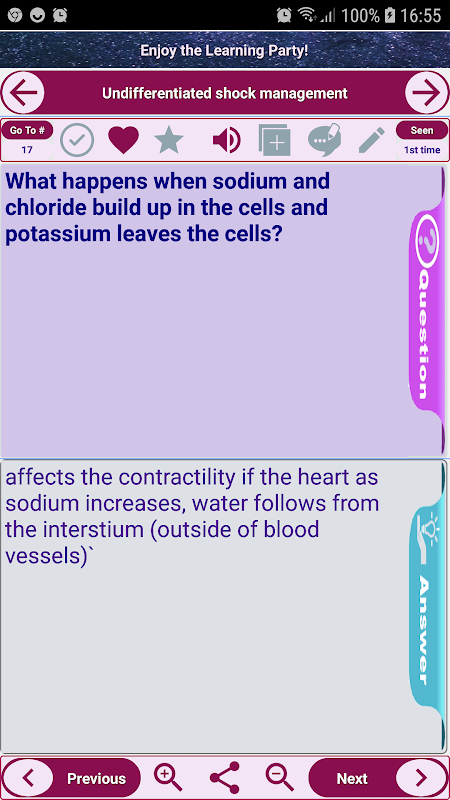 100% 16:55

Enjoy the Learning Party!

Undifferentiated shock management

Go To #
17

Seen
1st time

What happens when sodium and chloride build up in the cells and potassium leaves the cells?

Question

affects the contractility if the heart as sodium increases, water follows from the interstium (outside of blood vessels)`

Answer

Previous

Next